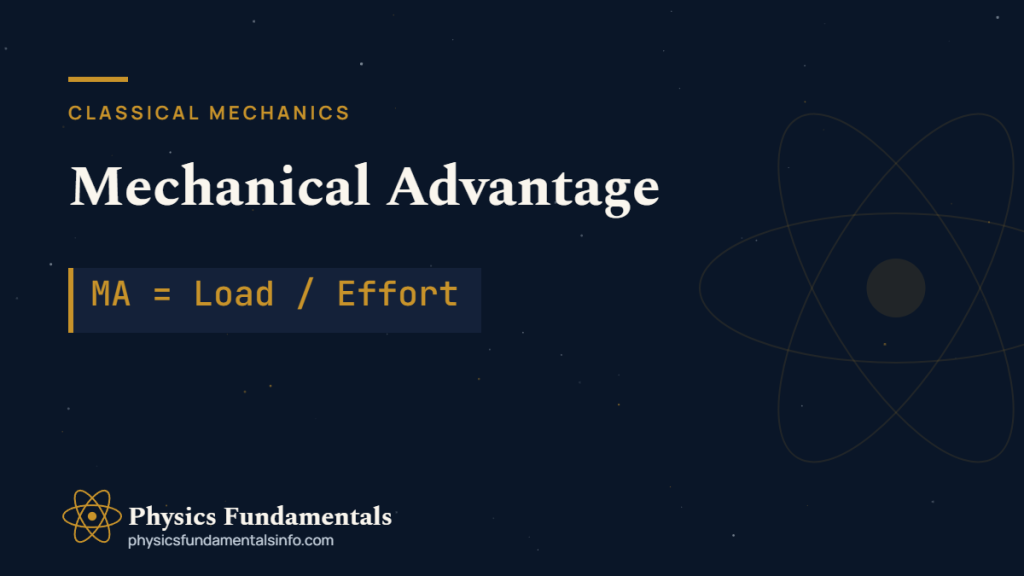 CLASSICAL MECHANICS

Mechanical Advantage

MA = Load / Effort

Physics Fundamentals
physicsfundamentalsinfo.com